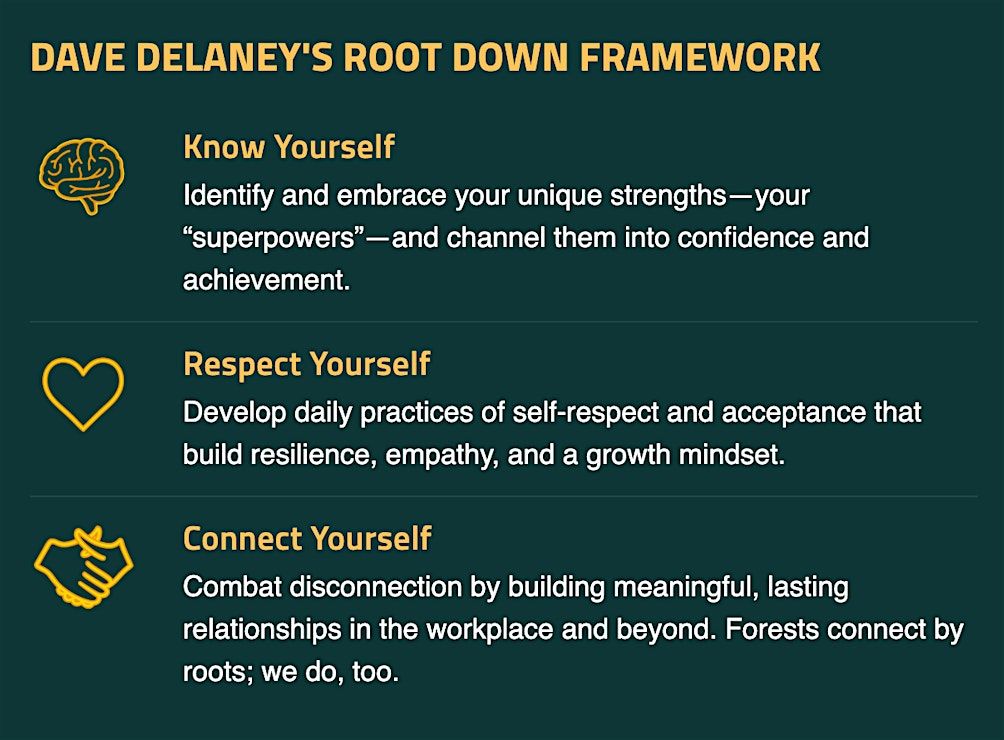 DAVE DELANEY'S ROOT DOWN FRAMEWORK

Know Yourself

Identify and embrace your unique strengths—your “superpowers”—and channel them into confidence and achievement.

Respect Yourself

Develop daily practices of self-respect and acceptance that build resilience, empathy, and a growth mindset.

Connect Yourself

Combat disconnection by building meaningful, lasting relationships in the workplace and beyond. Forests connect by roots; we do, too.